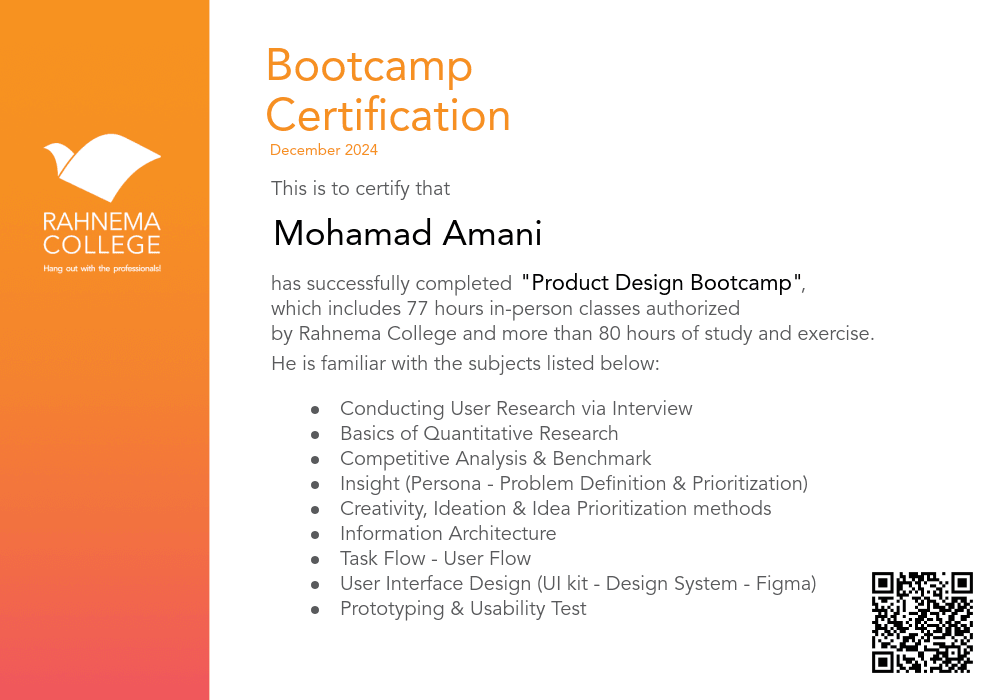 RAHNEMA COLLEGE
Hang out with the professionals!

Bootcamp Certification
December 2024

This is to certify that

Mohamad Amani

has successfully completed "Product Design Bootcamp", which includes 77 hours in-person classes authorized by Rahnema College and more than 80 hours of study and exercise.
He is familiar with the subjects listed below:

- Conducting User Research via Interview
- Basics of Quantitative Research
- Competitive Analysis & Benchmark
- Insight (Persona - Problem Definition & Prioritization)
- Creativity, Ideation & Idea Prioritization methods
- Information Architecture
- Task Flow - User Flow
- User Interface Design (UI kit - Design System - Figma)
- Prototyping & Usability Test